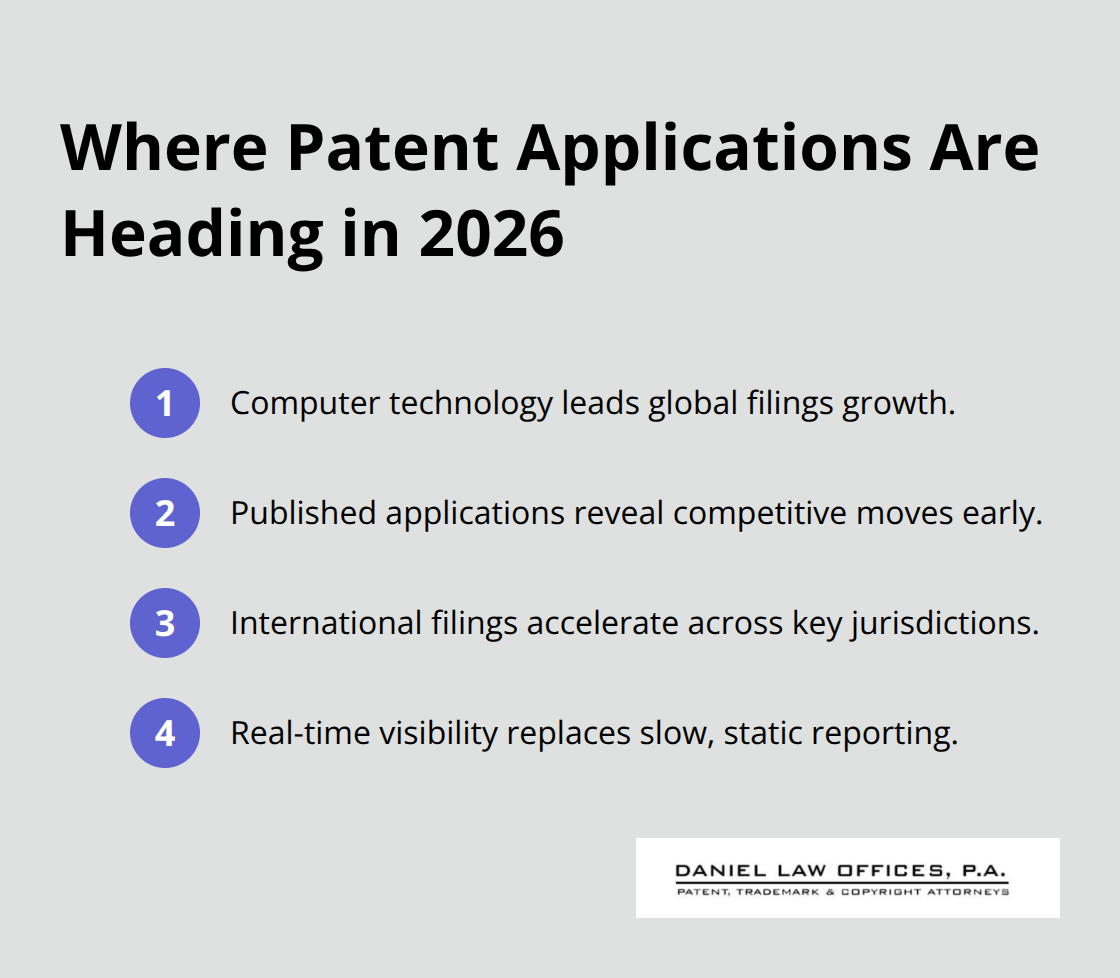 Where Patent Applications Are Heading in 2026

1 Computer technology leads global filings growth.

2 Published applications reveal competitive moves early.

3 International filings accelerate across key jurisdictions.

4 Real-time visibility replaces slow, static reporting.

DANIEL LAW OFFICES, P.A.
PATENT, TRADEMARK & COPYRIGHT ATTORNEYS